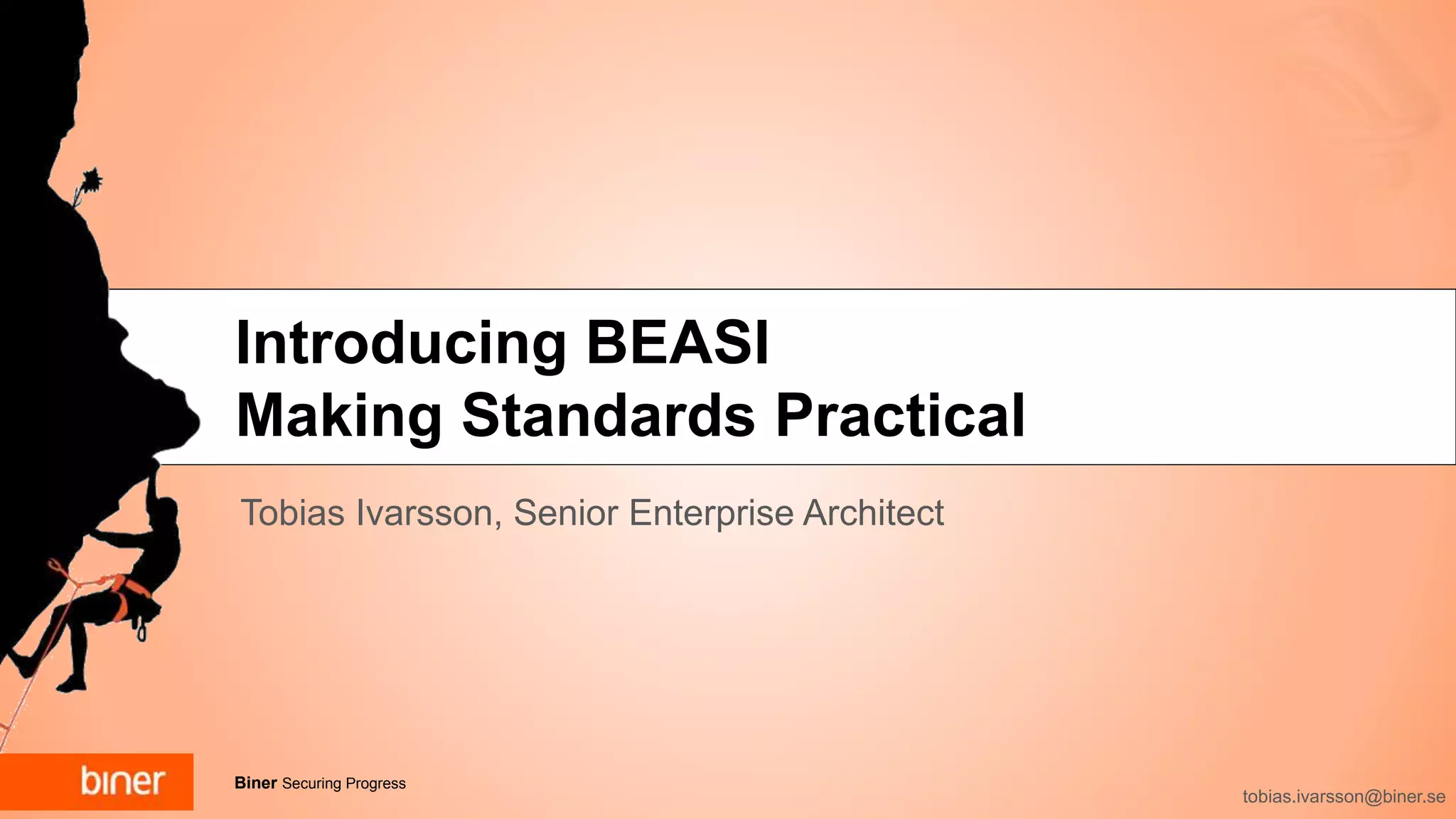 Introducing BEASI
Making Standards Practical

Tobias Ivarsson, Senior Enterprise Architect

biner

Biner Securing Progress

tobias.ivarsson@biner.se